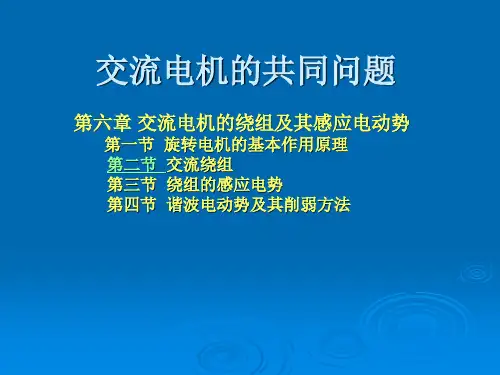 交流电机的共同问题

第六章 交流电机的绕组及其感应电动势

第一节 旋转电机的基本作用原理

第二节 交流绕组

第三节 绕组的感应电势

第四节 谐波电动势及其削弱方法